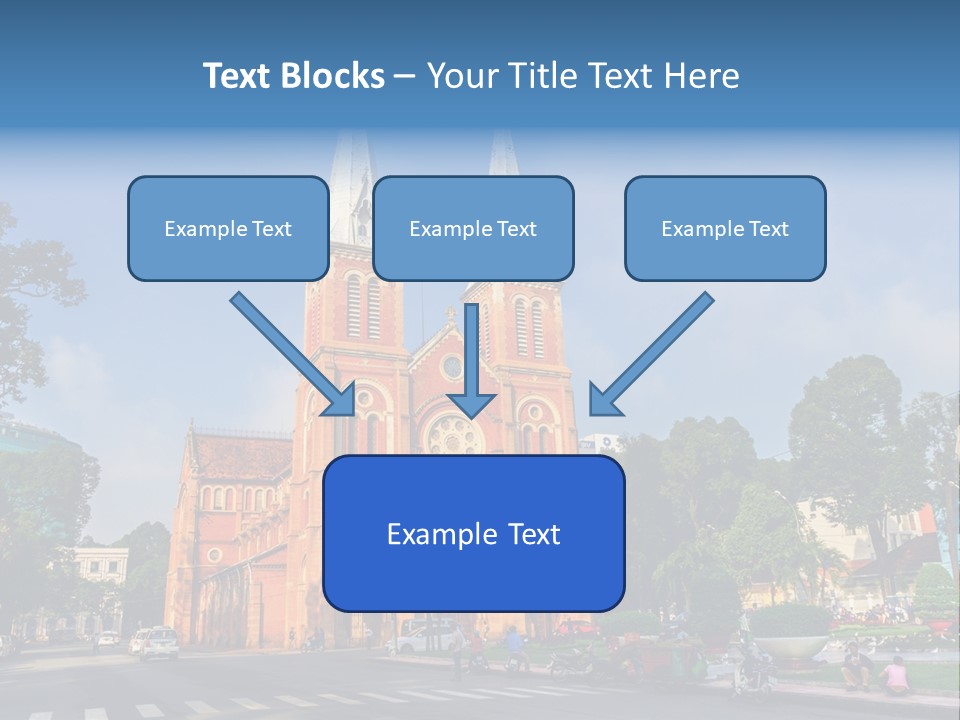 Text Blocks – Your Title Text Here

Example Text

Example Text

Example Text

Example Text